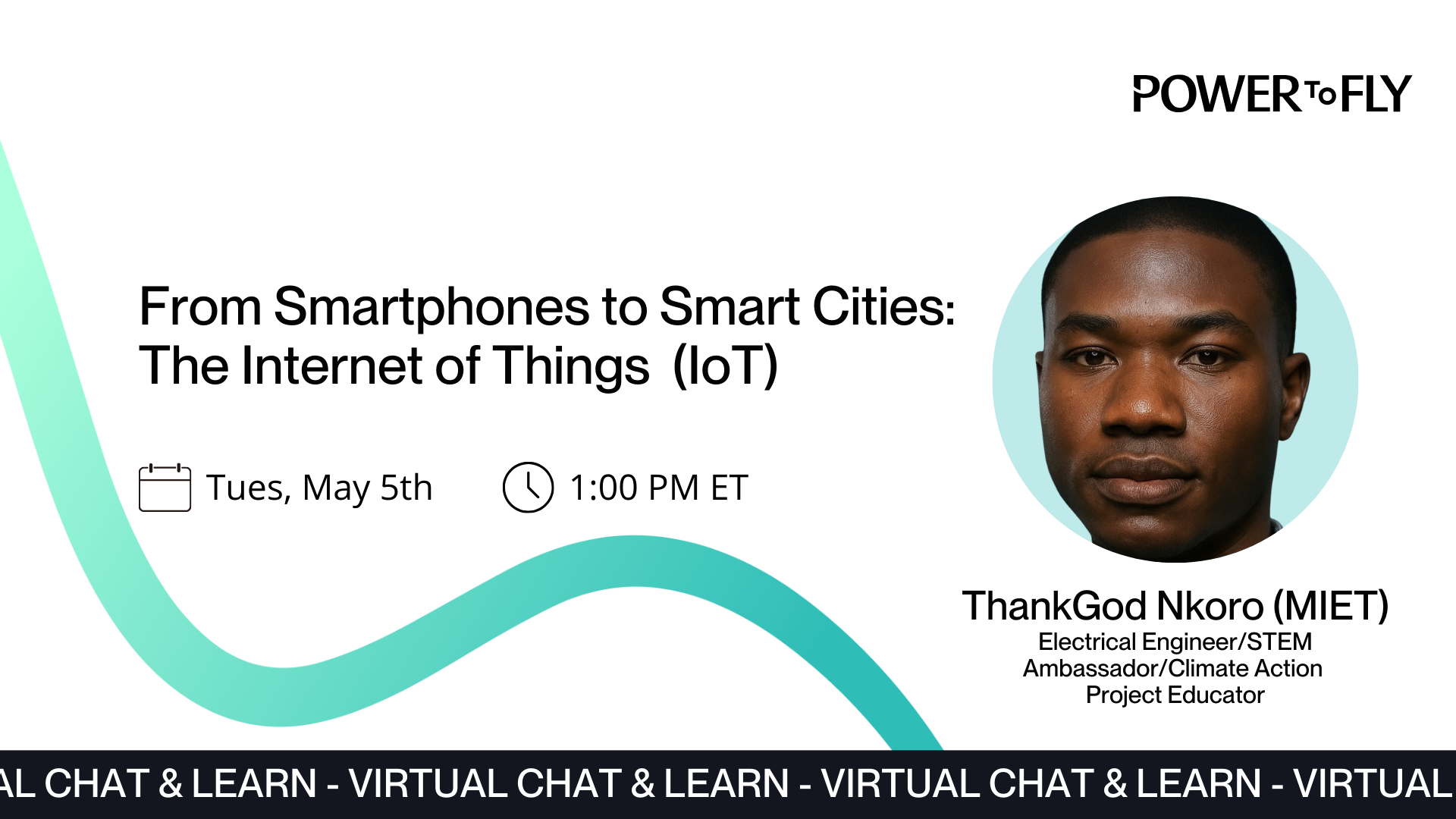 POWER To FLY

From Smartphones to Smart Cities: The Internet of Things (IoT)

Tues, May 5th

1:00 PM ET

ThankGod Nkoro (MIET)
Electrical Engineer/STEM Ambassador/Climate Action Project Educator

AL CHAT & LEARN - VIRTUAL CHAT & LEARN - VIRTUAL CHAT & LEARN - VIRTUAL